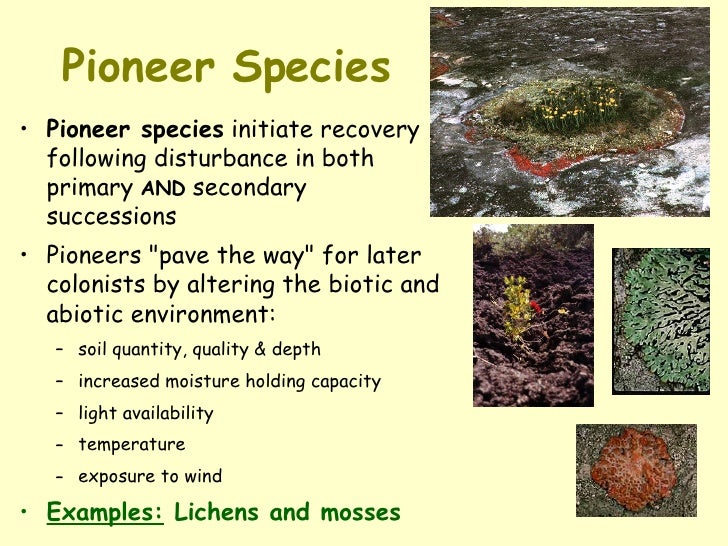 Pioneer Species

• Pioneer species initiate recovery following disturbance in both primary AND secondary successions

• Pioneers "pave the way" for later colonists by altering the biotic and abiotic environment:
  – soil quantity, quality & depth
  – increased moisture holding capacity
  – light availability
  – temperature
  – exposure to wind

• Examples: Lichens and mosses